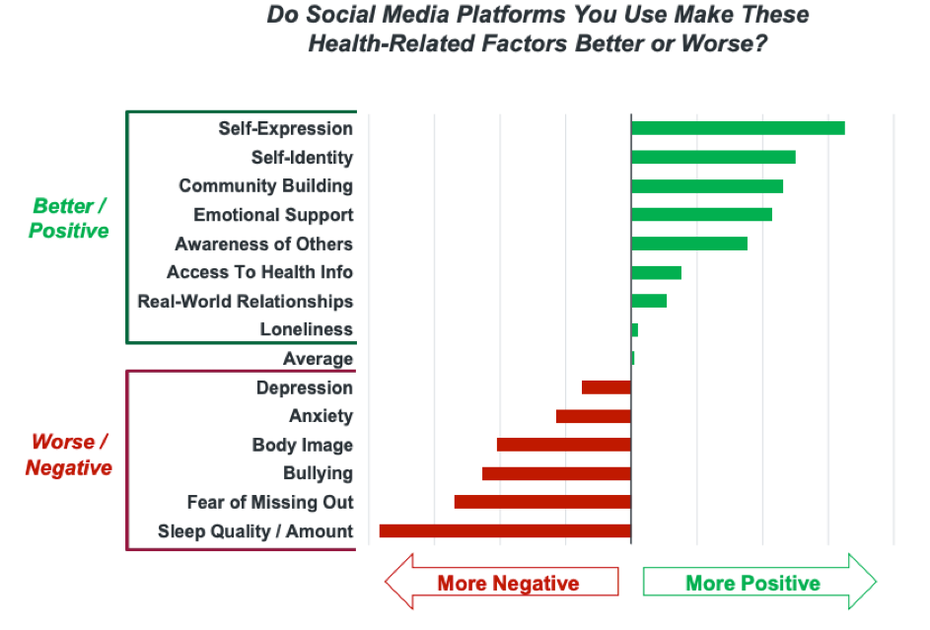 Do Social Media Platforms You Use Make These Health-Related Factors Better or Worse?

Better / Positive

Self-Expression
Self-Identity
Community Building
Emotional Support
Awareness of Others
Access To Health Info
Real-World Relationships
Loneliness

Average

Worse / Negative

Depression
Anxiety
Body Image
Bullying
Fear of Missing Out
Sleep Quality / Amount

More Negative

More Positive